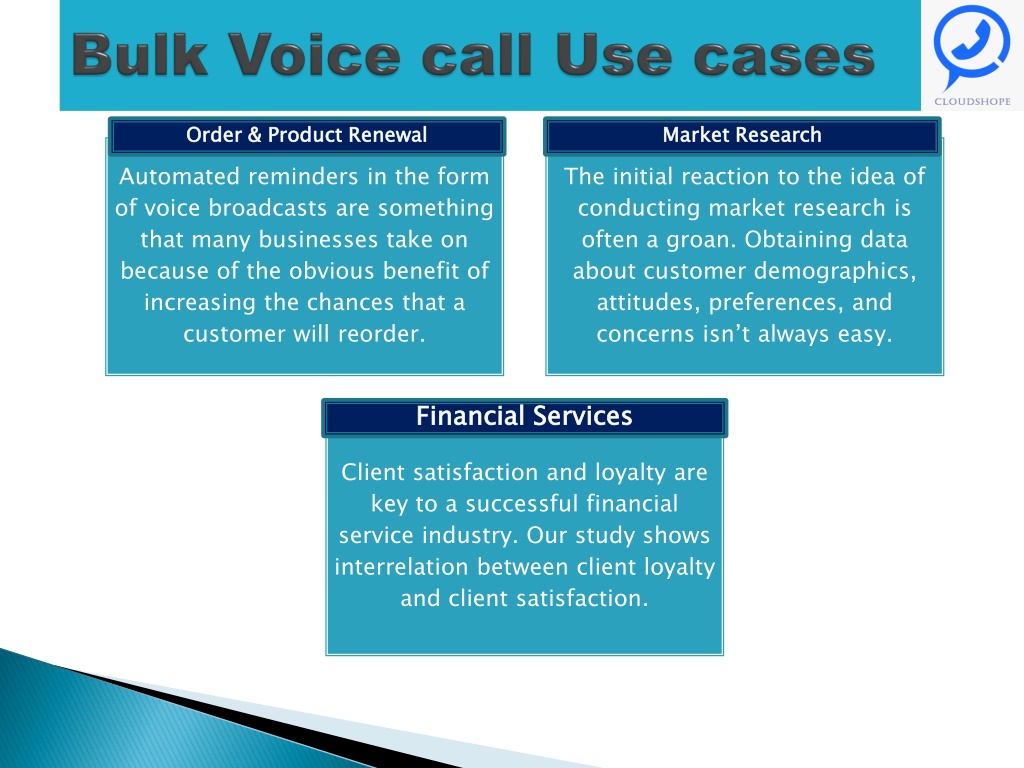 Bulk Voice call Use cases

CLOUDSHOPE

Order & Product Renewal

Automated reminders in the form of voice broadcasts are something that many businesses take on because of the obvious benefit of increasing the chances that a customer will reorder.

Market Research

The initial reaction to the idea of conducting market research is often a groan. Obtaining data about customer demographics, attitudes, preferences, and concerns isn't always easy.

Financial Services

Client satisfaction and loyalty are key to a successful financial service industry. Our study shows interrelation between client loyalty and client satisfaction.